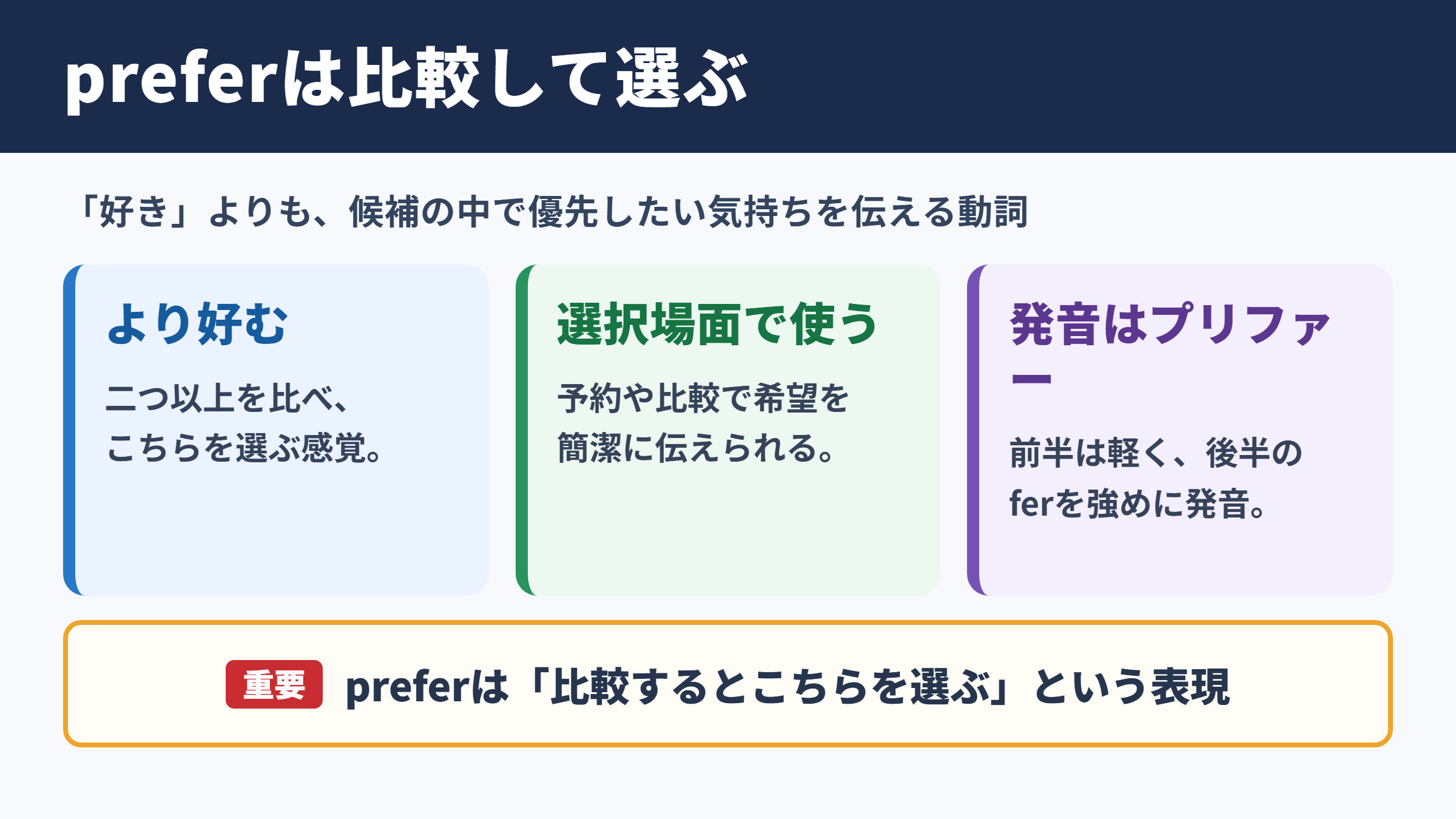 preferは比較して選ぶ

「好き」よりも、候補の中で優先したい気持ちを伝える動詞

より好む

二つ以上を比べ、こちらを選ぶ感覚。

選択場面で使う

予約や比較で希望を簡潔に伝えられる。

発音はプリファー

前半は軽く、後半のferを強めに発音。

重要 preferは「比較するとこちらを選ぶ」という表現